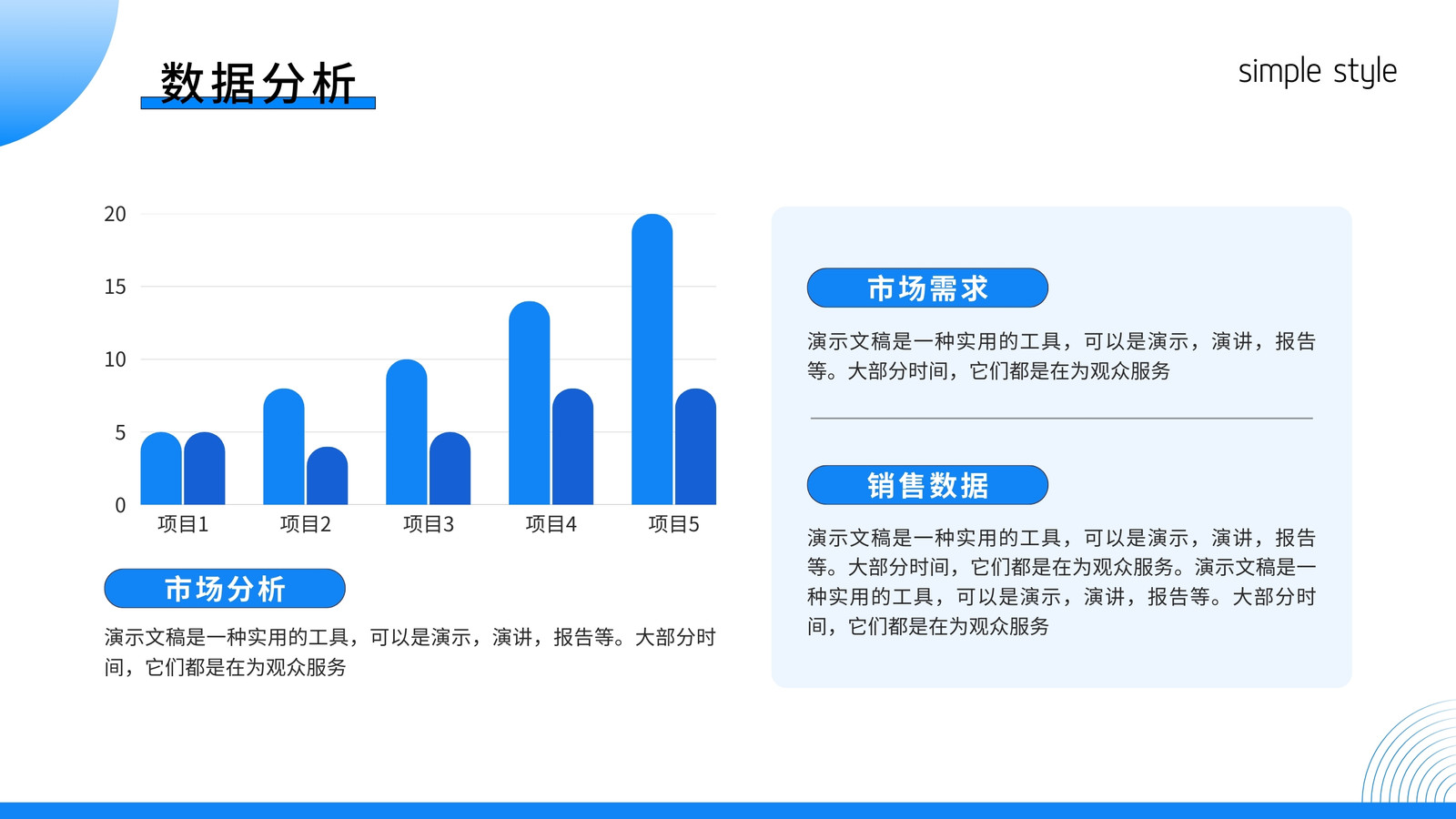 数据分析

simple style

20
15
10
5
0

项目1 项目2 项目3 项目4 项目5

市场分析

演示文稿是一种实用的工具，可以是演示，演讲，报告等。大部分时间，它们都是在为观众服务

市场需求

演示文稿是一种实用的工具，可以是演示，演讲，报告等。大部分时间，它们都是在为观众服务

销售数据

演示文稿是一种实用的工具，可以是演示，演讲，报告等。大部分时间，它们都是在为观众服务。演示文稿是一种实用的工具，可以是演示，演讲，报告等。大部分时间，它们都是在为观众服务